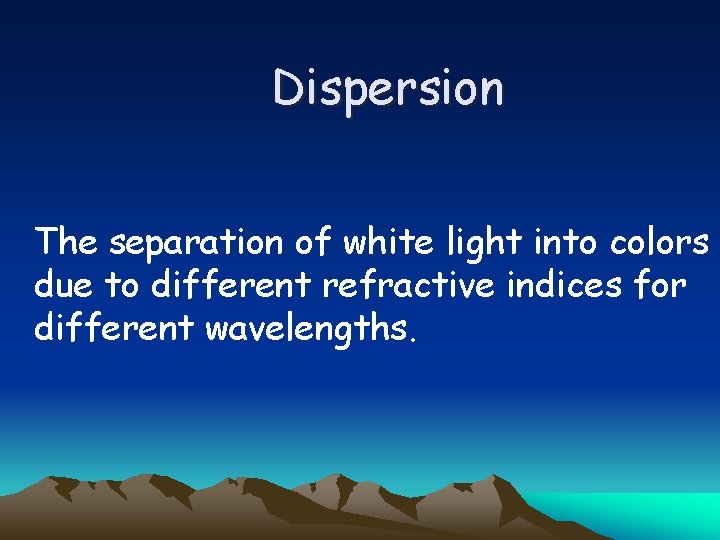 Dispersion

The separation of white light into colors due to different refractive indices for different wavelengths.